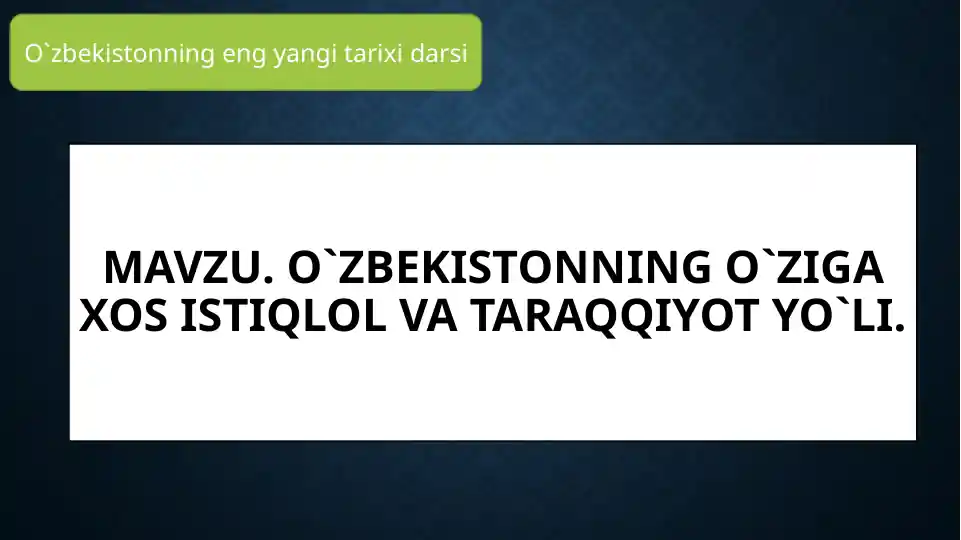 O`zbekistonning eng yangi tarixi darsi

MAVZU. O`ZBEKISTONNING O`ZIGA XOS ISTIQLOL VA TARAQQIYOT YO`LI.